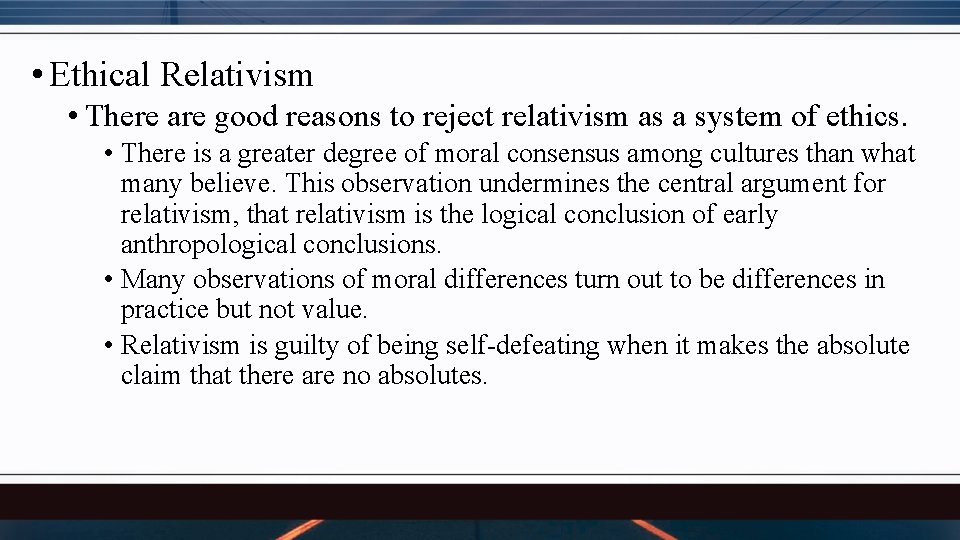 • Ethical Relativism
• There are good reasons to reject relativism as a system of ethics.
• There is a greater degree of moral consensus among cultures than what many believe. This observation undermines the central argument for relativism, that relativism is the logical conclusion of early anthropological conclusions.
• Many observations of moral differences turn out to be differences in practice but not value.
• Relativism is guilty of being self-defeating when it makes the absolute claim that there are no absolutes.